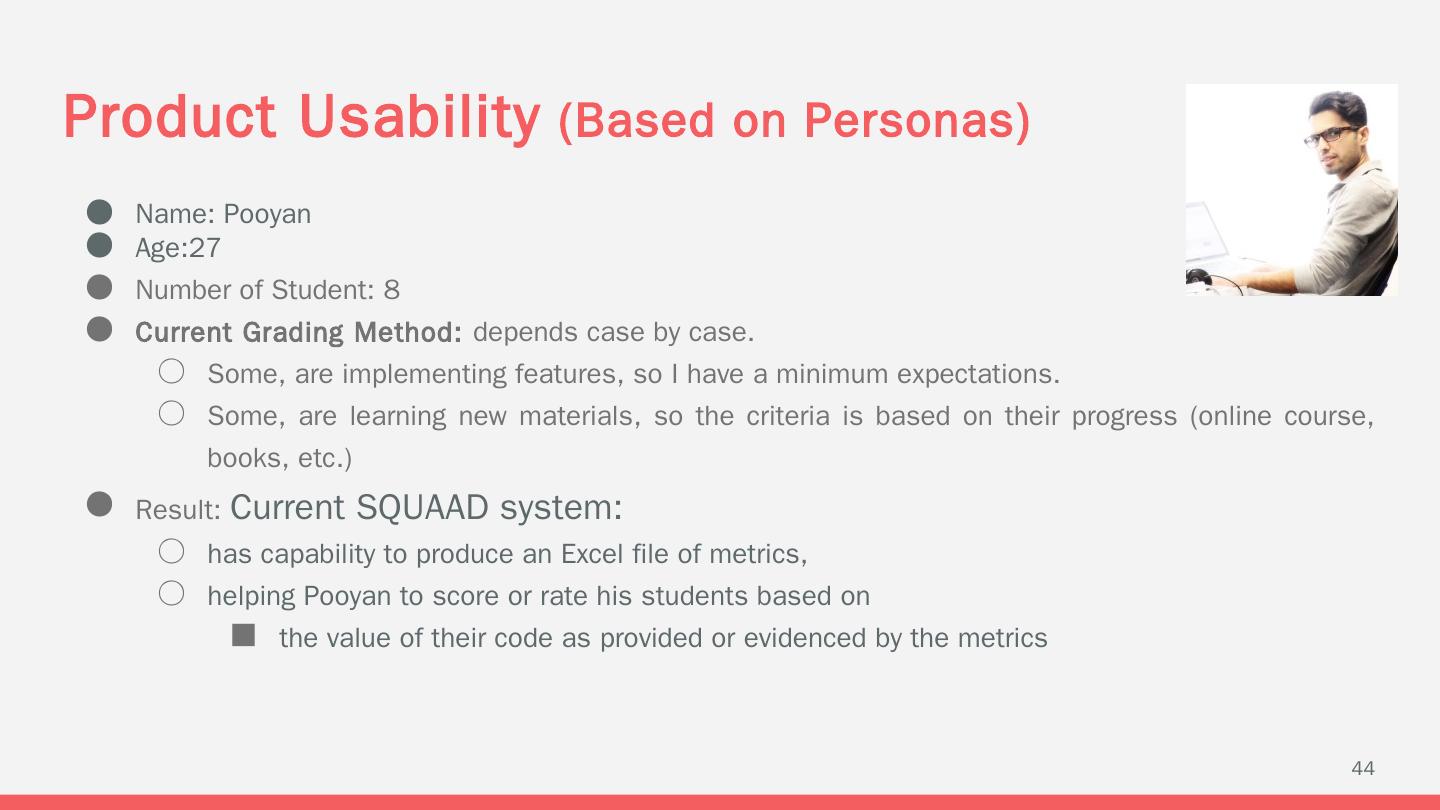 Product Usability (Based on Personas)

- Name: Pooyan
- Age:27
- Number of Student: 8
- Current Grading Method: depends case by case.
  - Some, are implementing features, so I have a minimum expectations.
  - Some, are learning new materials, so the criteria is based on their progress (online course, books, etc.)
- Result: Current SQUAAD system:
  - has capability to produce an Excel file of metrics,
  - helping Pooyan to score or rate his students based on
    - the value of their code as provided or evidenced by the metrics

44